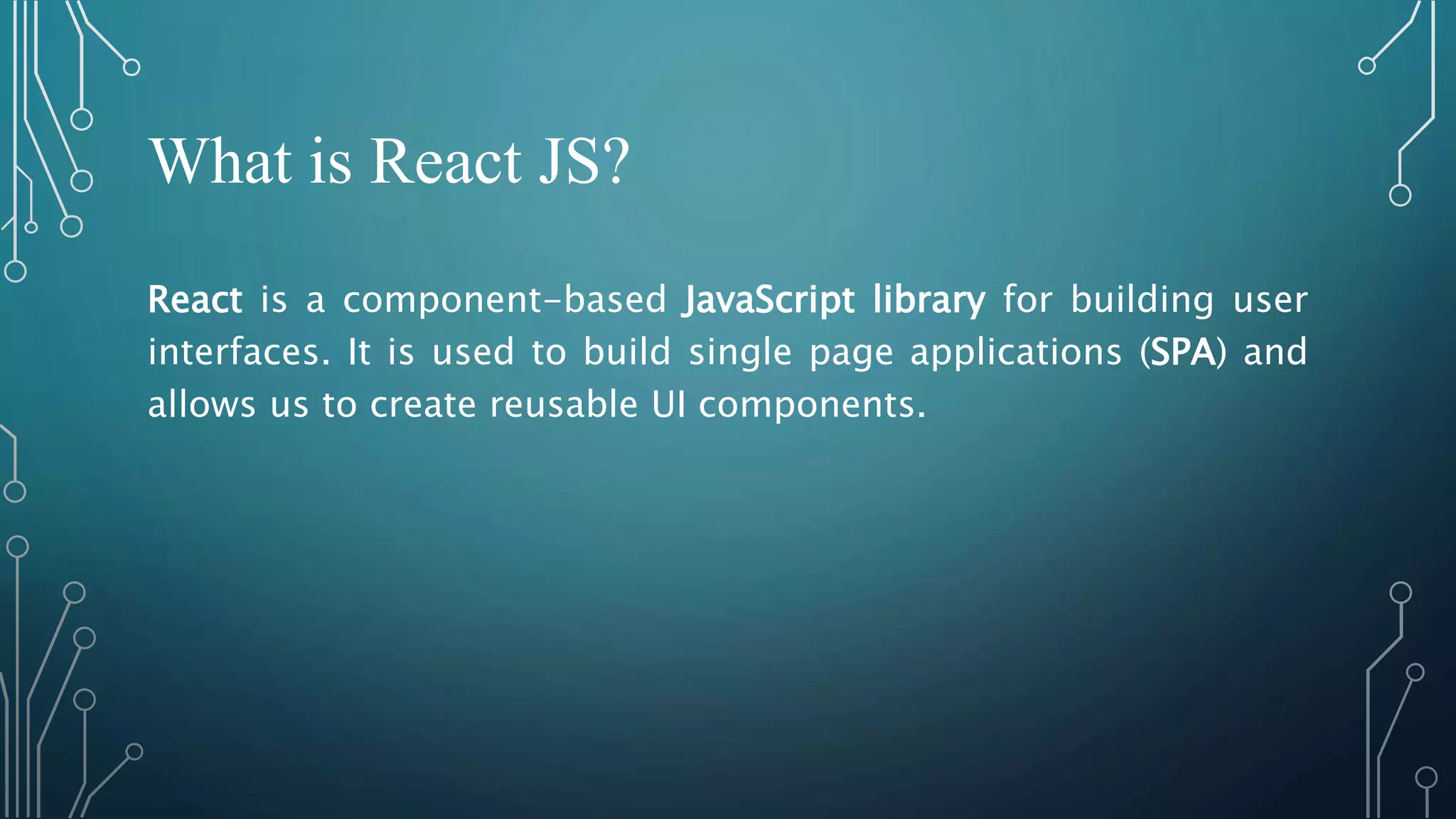 What is React JS?

React is a component-based JavaScript library for building user interfaces. It is used to build single page applications (SPA) and allows us to create reusable UI components.